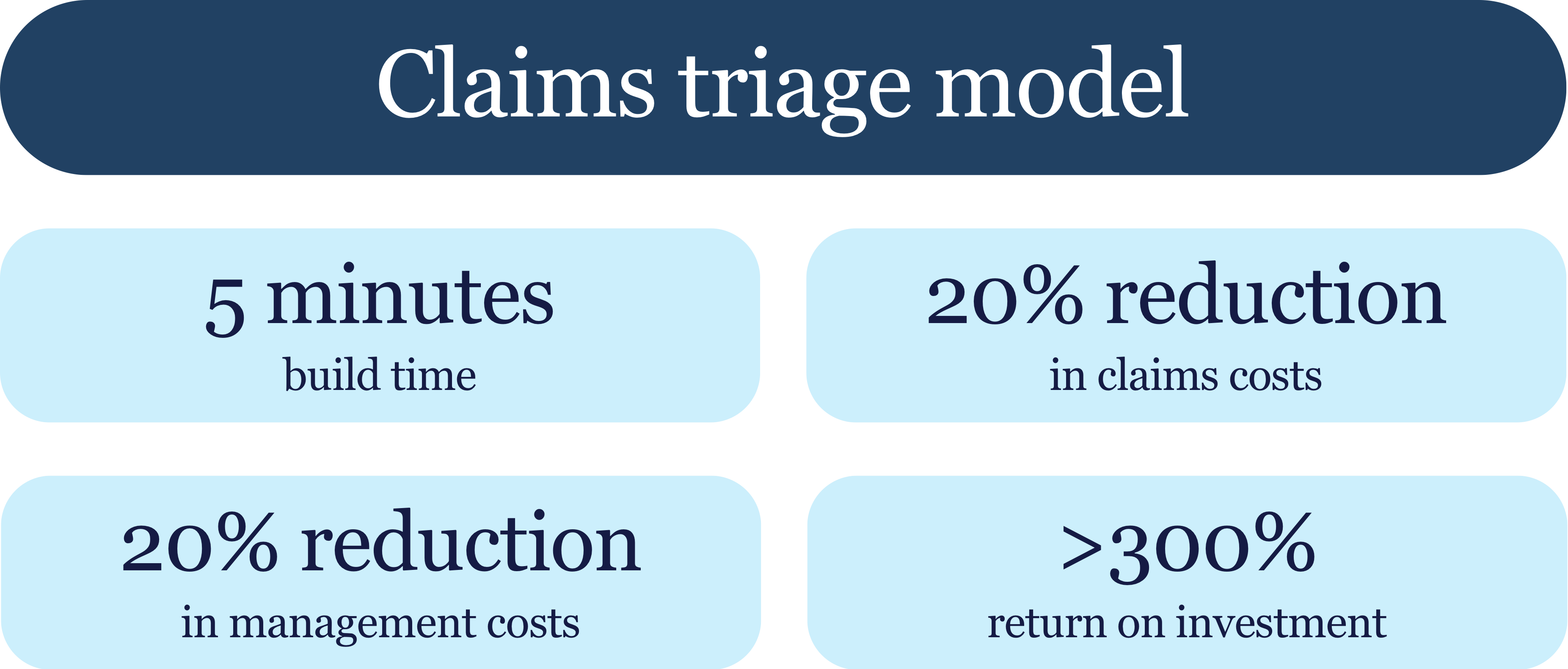 Claims triage model

5 minutes
build time

20% reduction
in claims costs

20% reduction
in management costs

>300%
return on investment